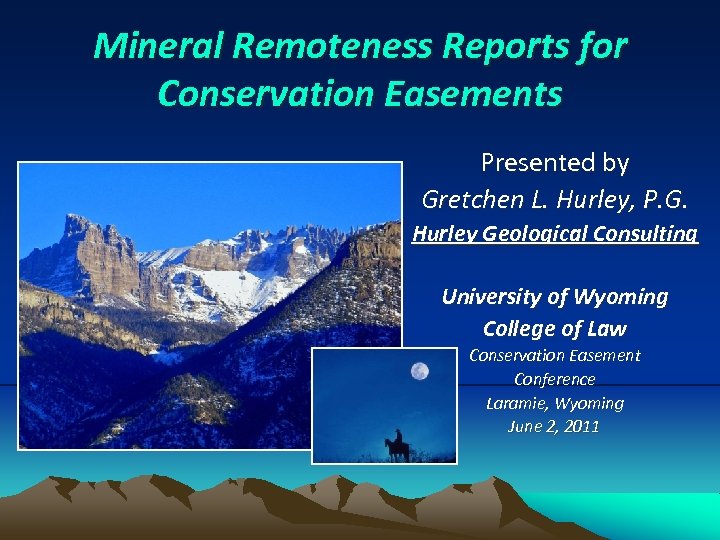 Mineral Remoteness Reports for Conservation Easements

Presented by
Gretchen L. Hurley, P.G.
Hurley Geological Consulting

University of Wyoming
College of Law
Conservation Easement Conference
Laramie, Wyoming
June 2, 2011